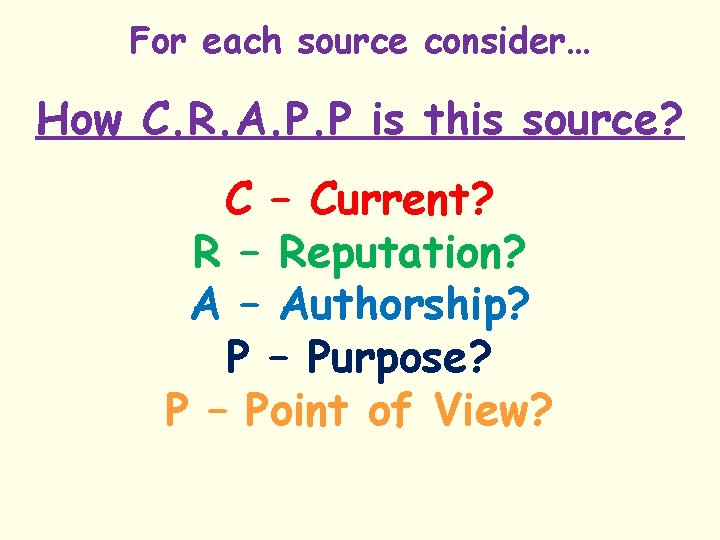 For each source consider…

How C.R.A.P.P is this source?

C – Current?
R – Reputation?
A – Authorship?
P – Purpose?
P – Point of View?